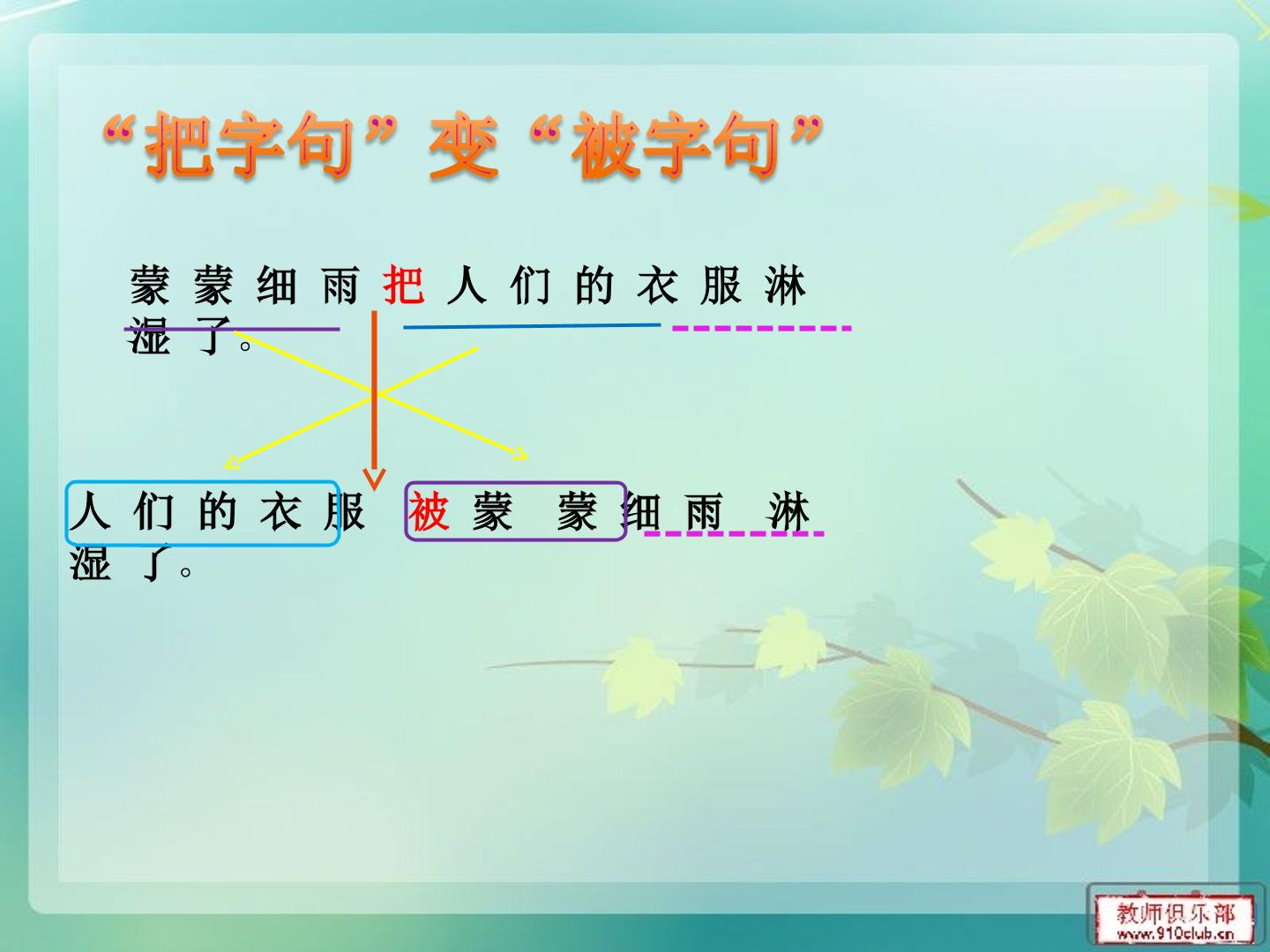 “把字句”变“被字句”

蒙蒙细雨把人们的衣服淋湿了。

人们的衣服被蒙蒙细雨淋湿了。

教师俱乐部
www.910club.cn